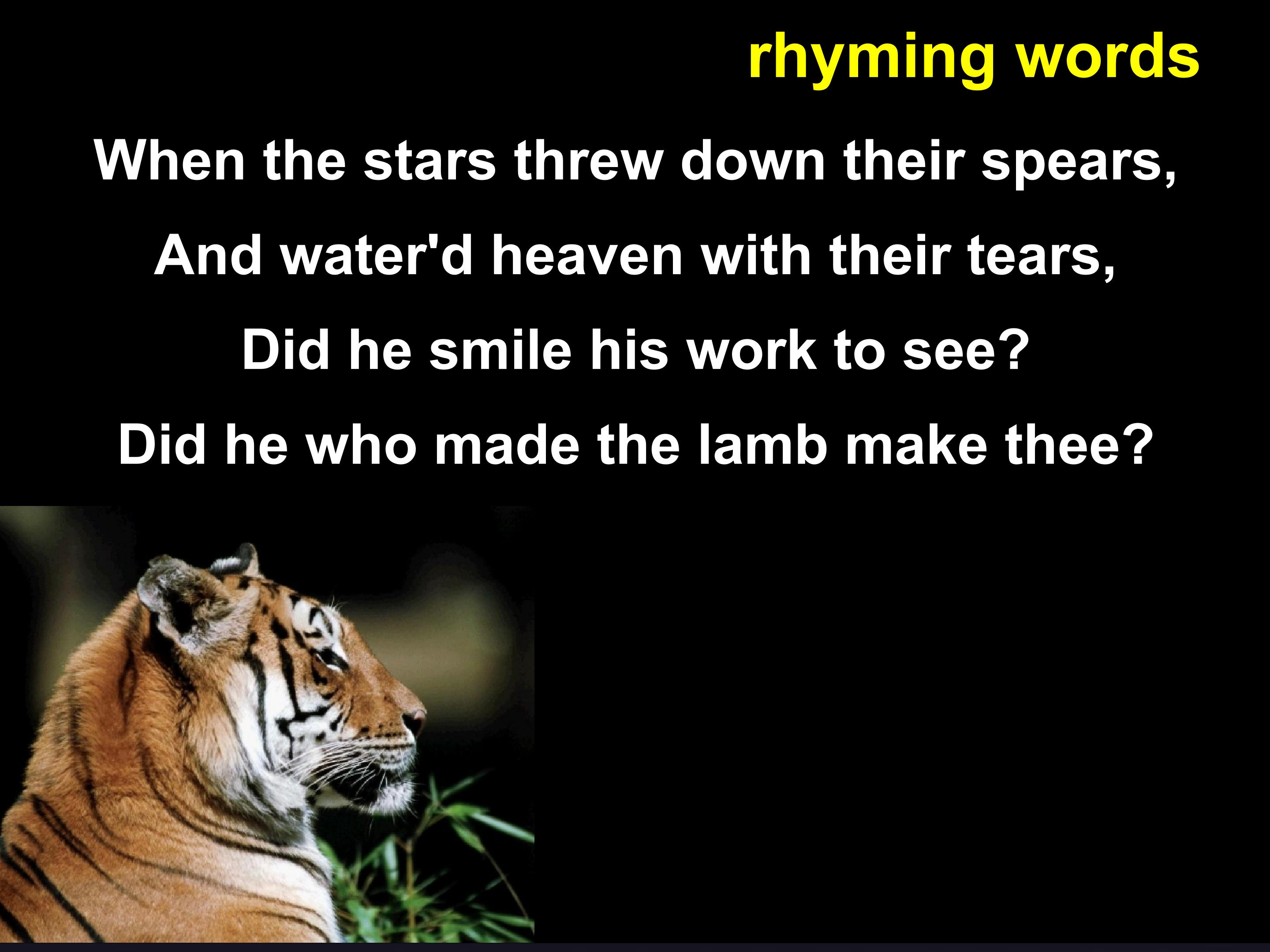 rhyming words

When the stars threw down their spears,
And water'd heaven with their tears,
Did he smile his work to see?
Did he who made the lamb make thee?